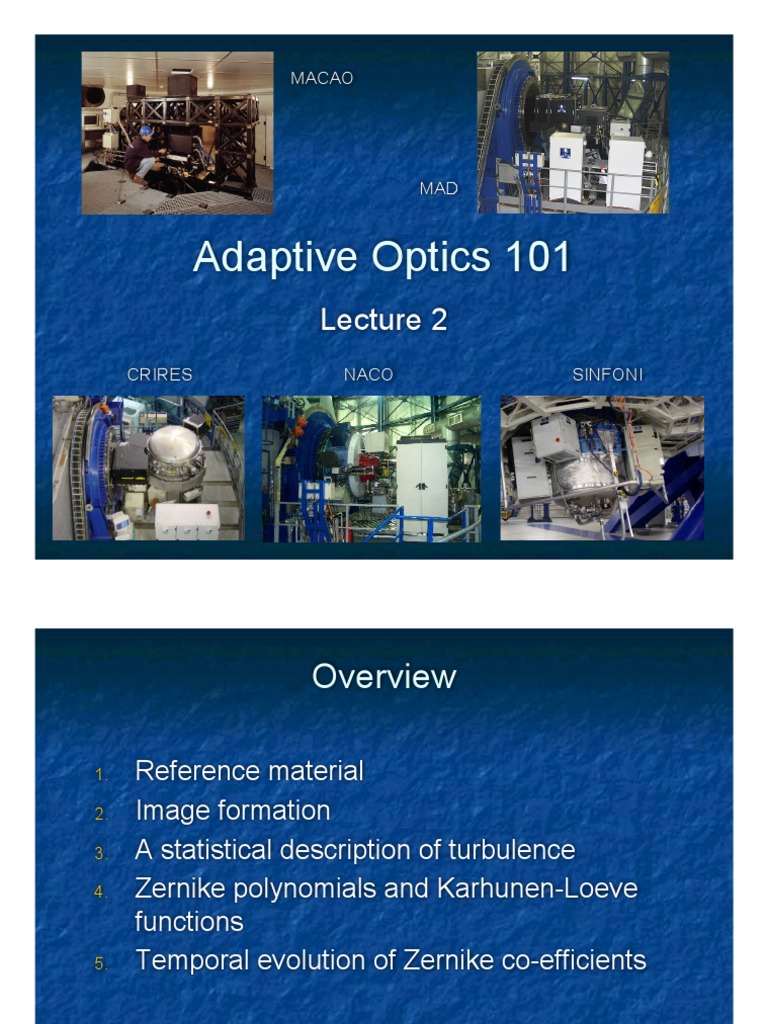 MACAO

MAD

Adaptive Optics 101

Lecture 2

CRIRES

NACO

SINFONI

Overview

1. Reference material
2. Image formation
3. A statistical description of turbulence
4. Zernike polynomials and Karhunen-Loeve functions
5. Temporal evolution of Zernike co-efficients